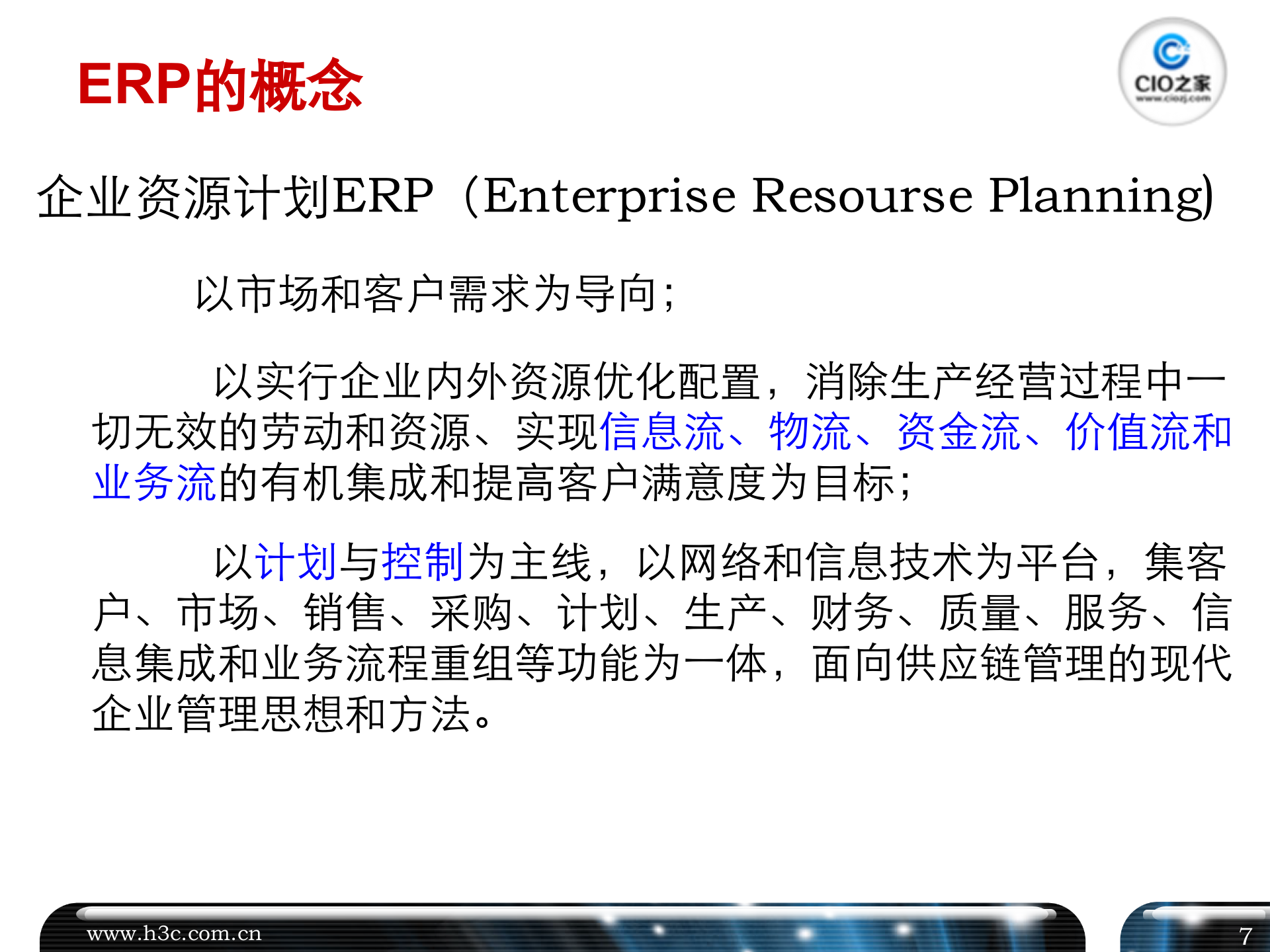 ERP的概念

CIO之家
www.ciozj.com

企业资源计划ERP（Enterprise Resourse Planning)

以市场和客户需求为导向；

以实行企业内外资源优化配置，消除生产经营过程中一切无效的劳动和资源、实现信息流、物流、资金流、价值流和业务流的有机集成和提高客户满意度为目标；

以计划与控制为主线，以网络和信息技术为平台，集客户、市场、销售、采购、计划、生产、财务、质量、服务、信息集成和业务流程重组等功能为一体，面向供应链管理的现代企业管理思想和方法。

www.h3c.com.cn

7